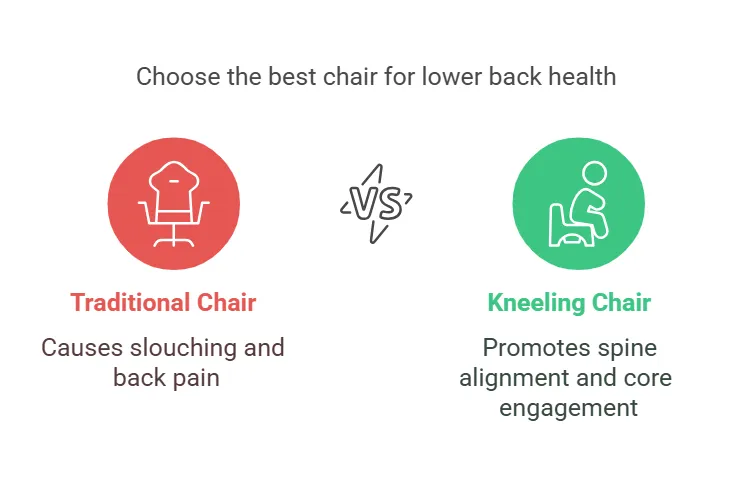 Choose the best chair for lower back health

VS

Traditional Chair

Causes slouching and back pain

Kneeling Chair

Promotes spine alignment and core engagement